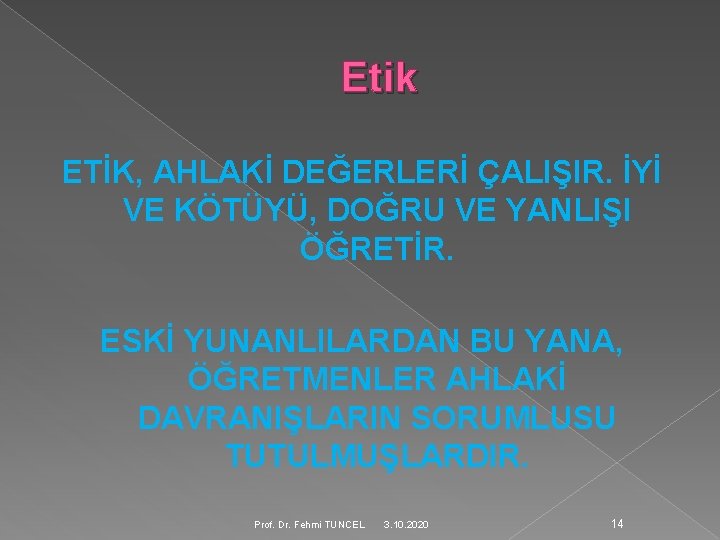 Etik

ETİK, AHLAKİ DEĞERLERİ ÇALIŞIR. İYİ VE KÖTÜYÜ, DOĞRU VE YANLIŞI ÖĞRETİR.

ESKİ YUNANLILARDAN BU YANA, ÖĞRETMENLER AHLAKİ DAVRANIŞLARIN SORUMLUSU TUTULMUŞLARDIR.

Prof. Dr. Fehmi TUNCEL 3.10.2020 14